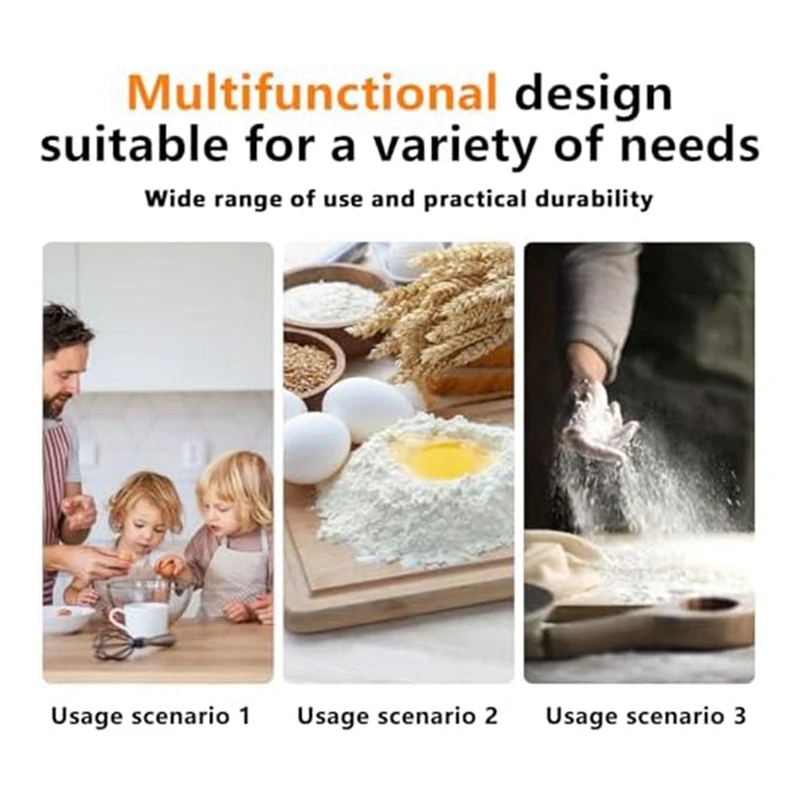 Multifunctional design suitable for a variety of needs

Wide range of use and practical durability

Usage scenario 1

Usage scenario 2

Usage scenario 3